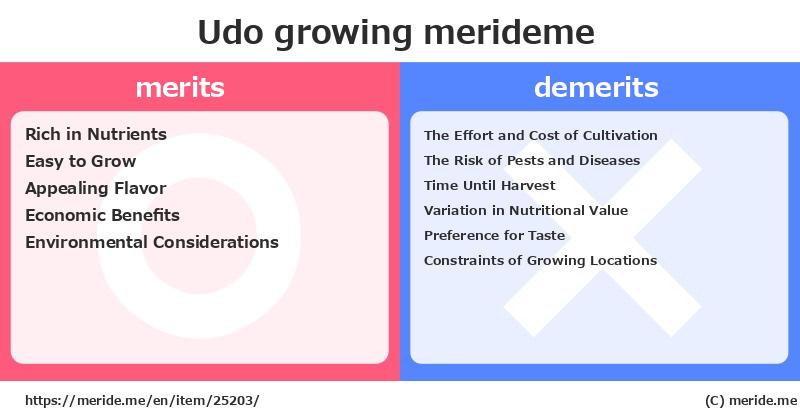 Udo growing merideme

merits

Rich in Nutrients
Easy to Grow
Appealing Flavor
Economic Benefits
Environmental Considerations

demerits

The Effort and Cost of Cultivation
The Risk of Pests and Diseases
Time Until Harvest
Variation in Nutritional Value
Preference for Taste
Constraints of Growing Locations

https://meride.me/en/item/25203/

(C) meride.me